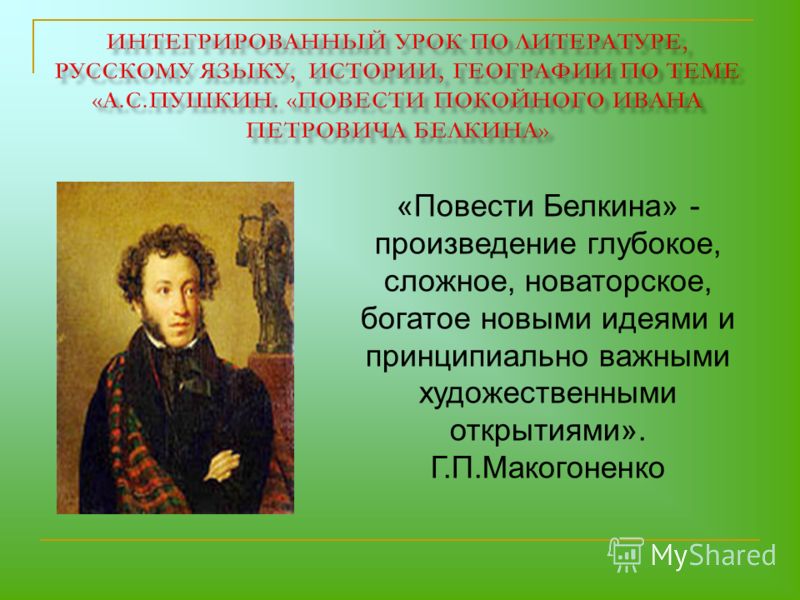 ИНТЕГРИРОВАННЫЙ УРОК ПО ЛИТЕРАТУРЕ, РУССКОМУ ЯЗЫКУ, ИСТОРИИ, ГЕОГРАФИИ ПО ТЕМЕ «А.С.ПУШКИН. «ПОВЕСТИ ПОКОЙНОГО ИВАНА ПЕТРОВИЧА БЕЛКИНА»

«Повести Белкина» - произведение глубокое, сложное, новаторское, богатое новыми идеями и принципиально важными художественными открытиями». Г.П.Макогоненко

MyShared